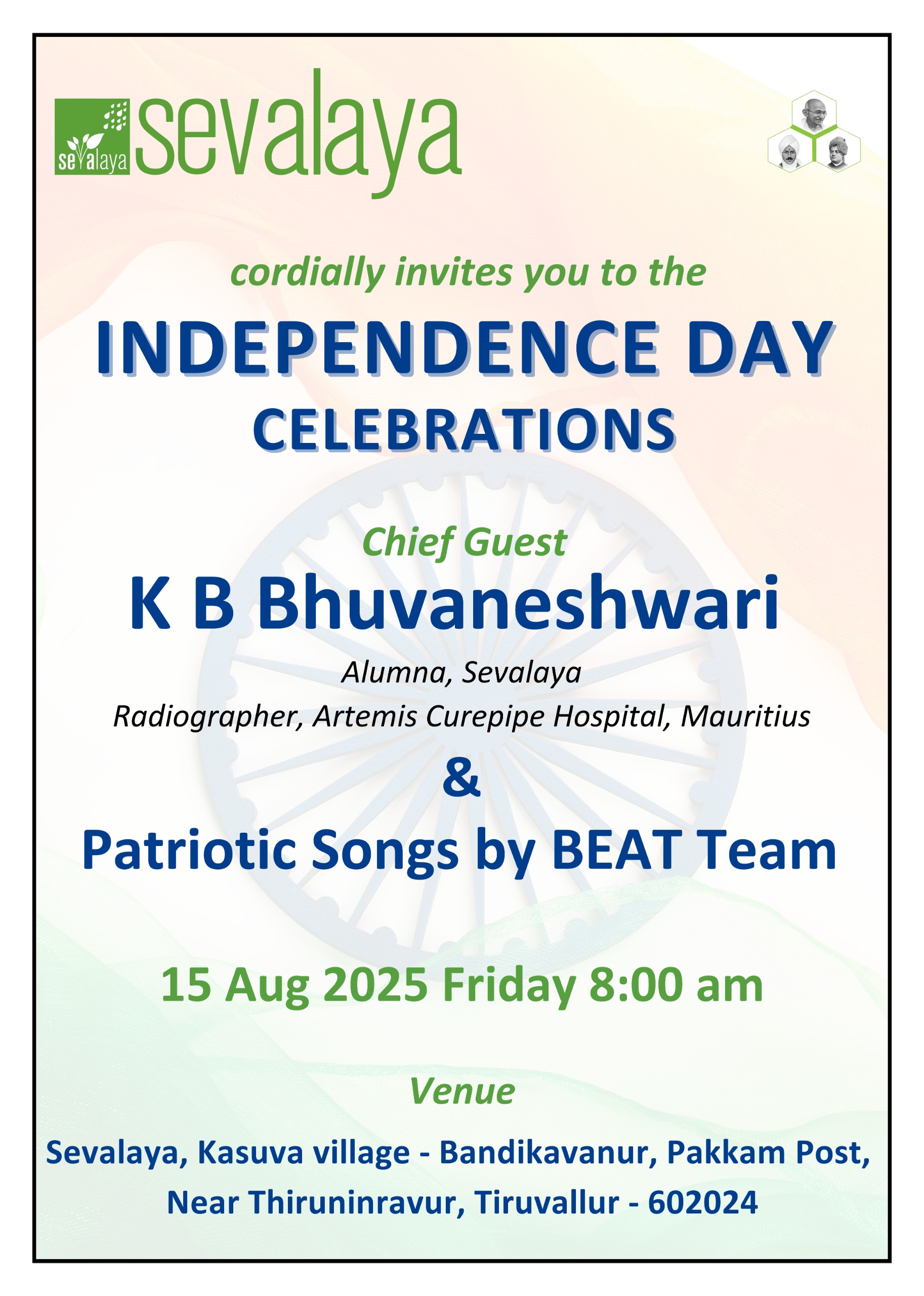 sevalaya sevalaya

cordially invites you to the

INDEPENDENCE DAY CELEBRATIONS

Chief Guest

K B Bhuvaneshwari

Alumna, Sevalaya

Radiographer, Artemis Curepipe Hospital, Mauritius

&

Patriotic Songs by BEAT Team

15 Aug 2025 Friday 8:00 am

Venue

Sevalaya, Kasuva village - Bandikavanur, Pakkam Post, Near Thiruninravur, Tiruvallur - 602024